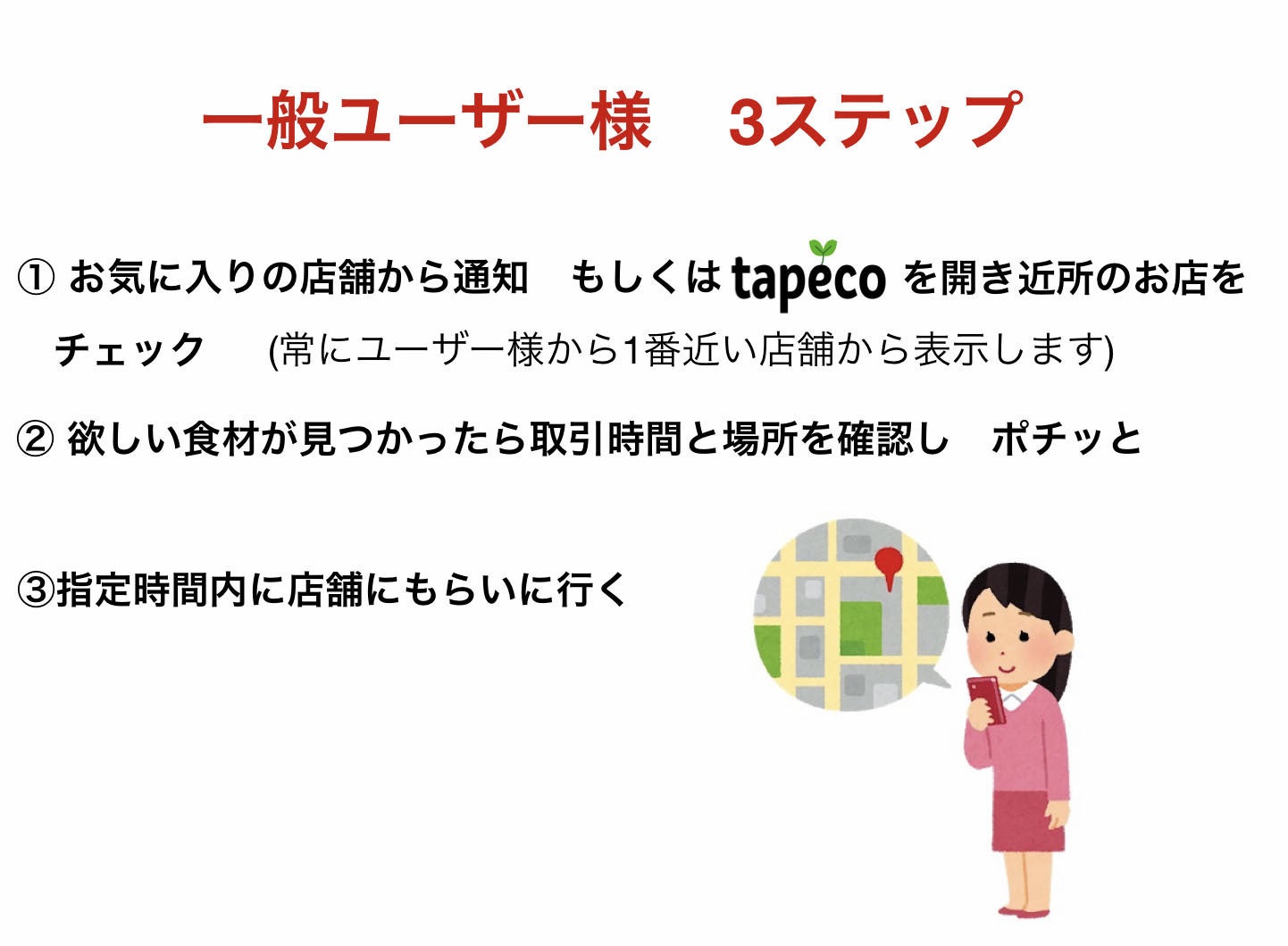 一般ユーザー様　3ステップ

① お気に入りの店舗から通知　もしくは tapeco を開き近所のお店をチェック　(常にユーザー様から1番近い店舗から表示します)

② 欲しい食材が見つかったら取引時間と場所を確認し　ポチッと

③指定時間内に店舗にもらいに行く